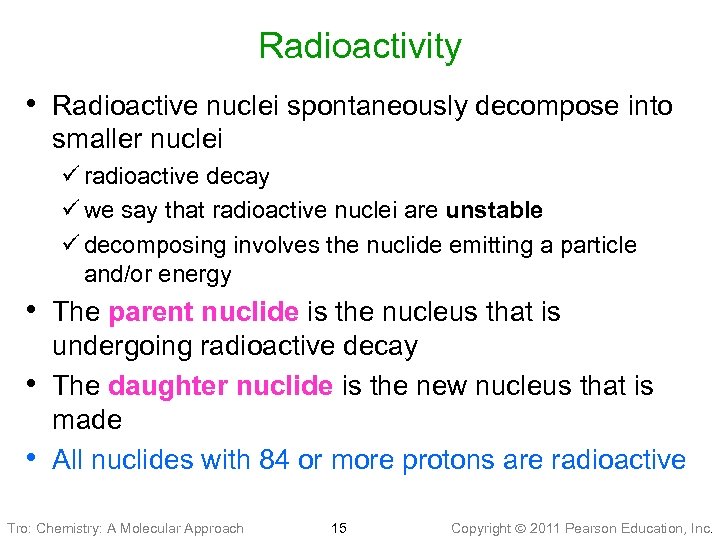 Radioactivity

• Radioactive nuclei spontaneously decompose into smaller nuclei
✓ radioactive decay
✓ we say that radioactive nuclei are **unstable**
✓ decomposing involves the nuclide emitting a particle and/or energy
• The **parent nuclide** is the nucleus that is undergoing radioactive decay
• The **daughter nuclide** is the new nucleus that is made
• All nuclides with 84 or more protons are radioactive

Tro: Chemistry: A Molecular Approach 15 Copyright © 2011 Pearson Education, Inc.